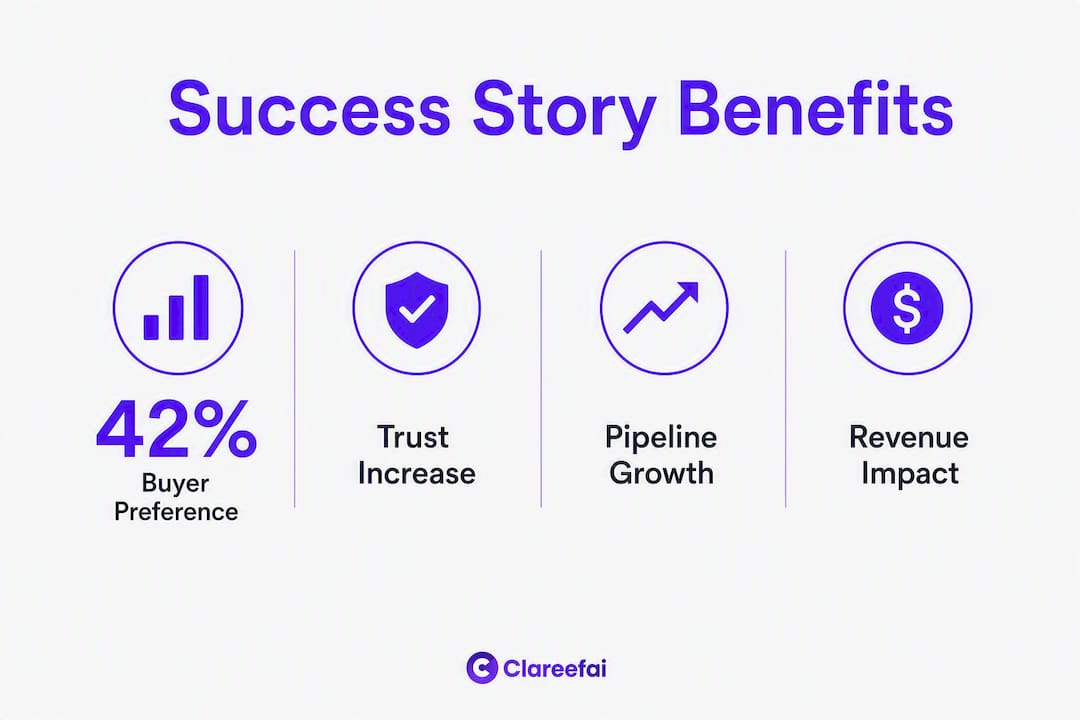 Success Story Benefits

42%
Buyer Preference

Trust Increase

Pipeline Growth

Revenue Impact

Clareefai